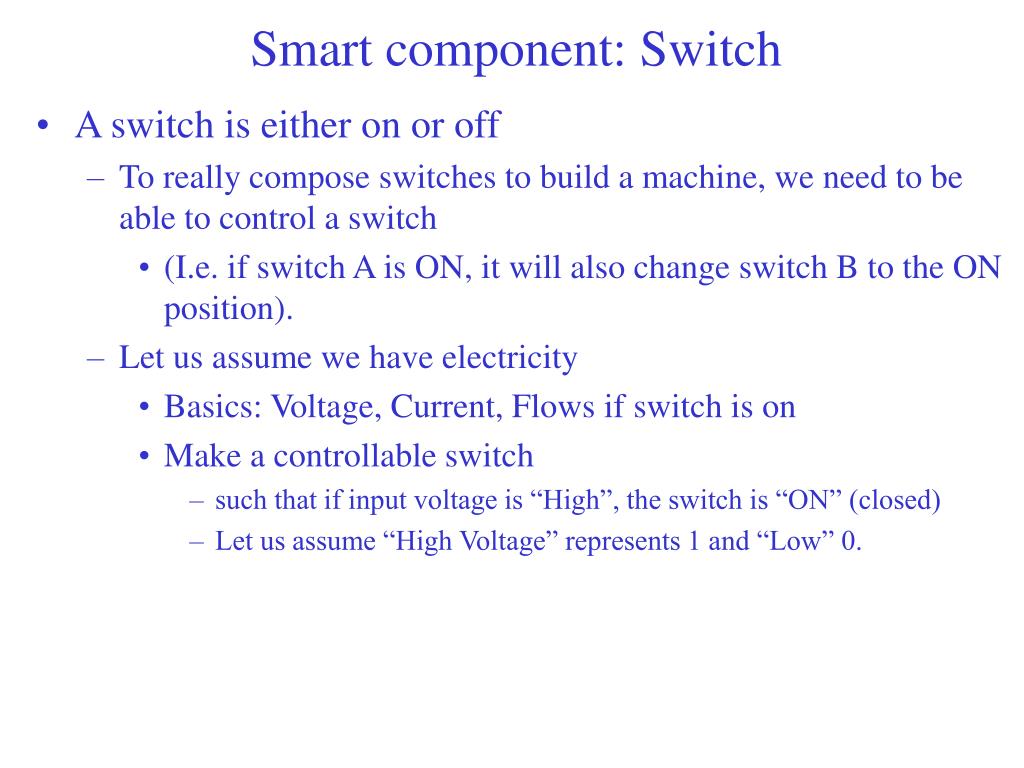 Smart component: Switch

• A switch is either on or off
– To really compose switches to build a machine, we need to be able to control a switch
• (I.e. if switch A is ON, it will also change switch B to the ON position).
– Let us assume we have electricity
• Basics: Voltage, Current, Flows if switch is on
• Make a controllable switch
– such that if input voltage is “High”, the switch is “ON” (closed)
– Let us assume “High Voltage” represents 1 and “Low” 0.